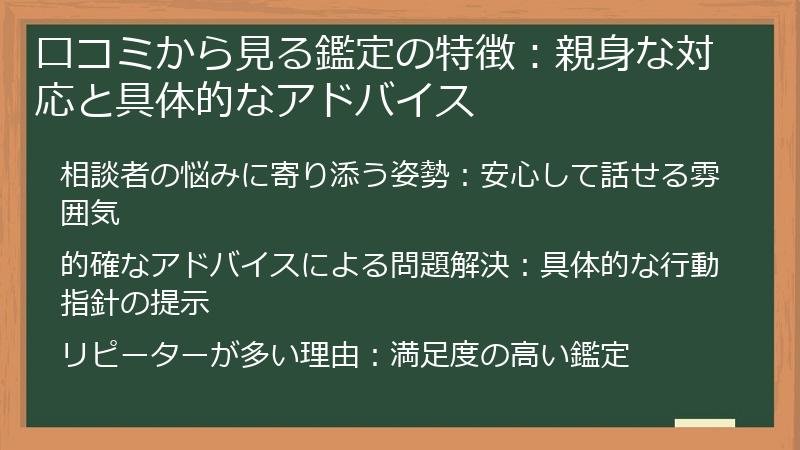 口コミから見る鑑定の特徴：親身な対応と具体的なアドバイス

相談者の悩みに寄り添う姿勢：安心して話せる雰囲気

的確なアドバイスによる問題解決：具体的な行動指針の提示

リピーターが多い理由：満足度の高い鑑定